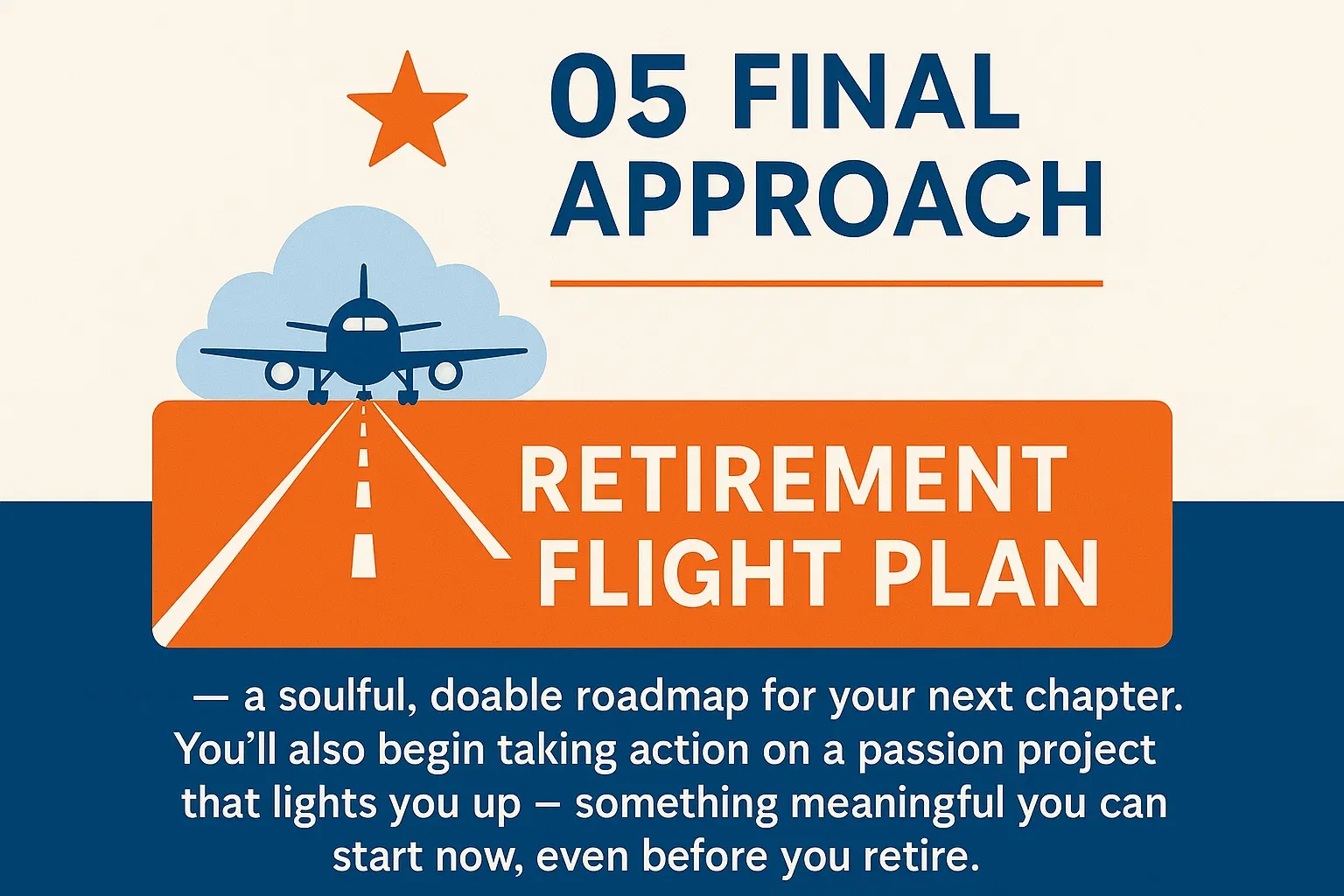 05 FINAL APPROACH

RETIREMENT FLIGHT PLAN

— a soulful, doable roadmap for your next chapter. You'll also begin taking action on a passion project that lights you up – something meaningful you can start now, even before you retire.